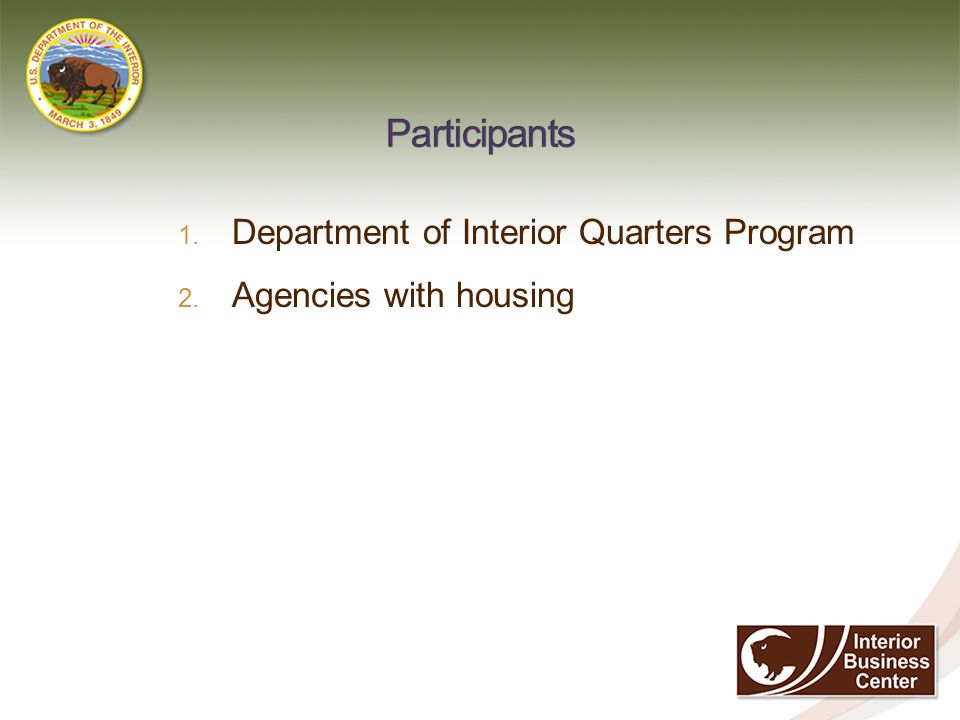 U.S. DEPARTMENT OF THE INTERIOR
MARCH 3, 1849

Participants

1. Department of Interior Quarters Program
2. Agencies with housing

Interior Business Center